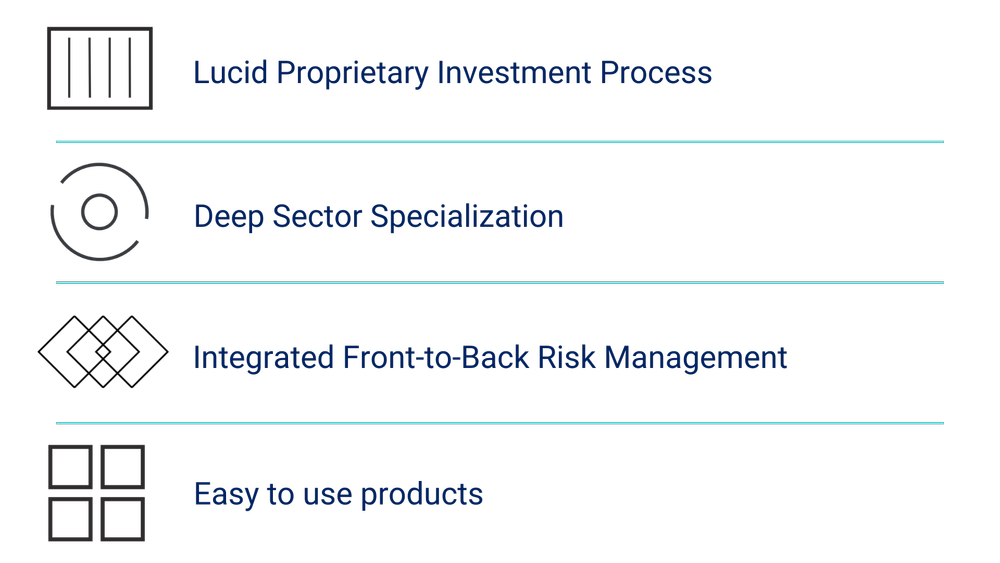 Lucid Proprietary Investment Process

Deep Sector Specialization

Integrated Front-to-Back Risk Management

Easy to use products